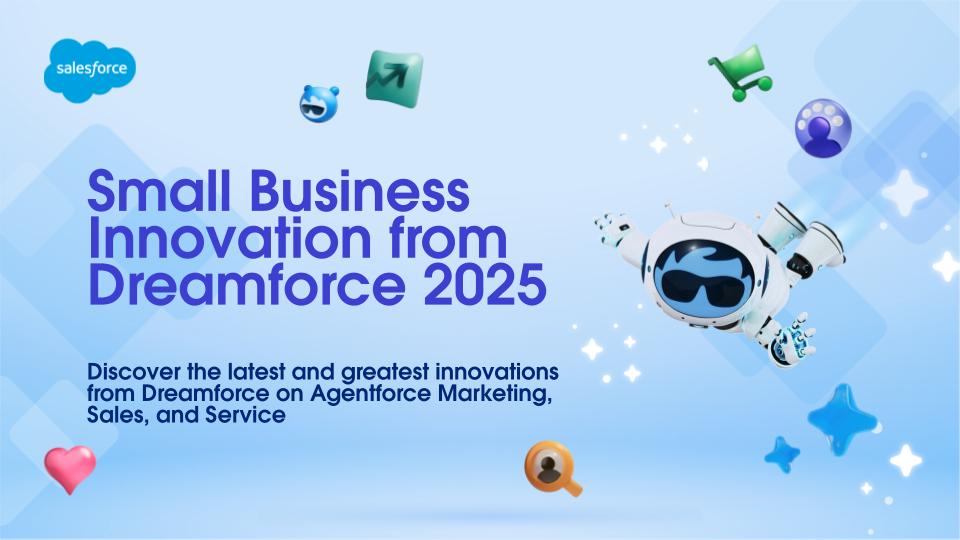 salesforce

Small Business Innovation from Dreamforce 2025

Discover the latest and greatest innovations from Dreamforce on Agentforce Marketing, Sales, and Service